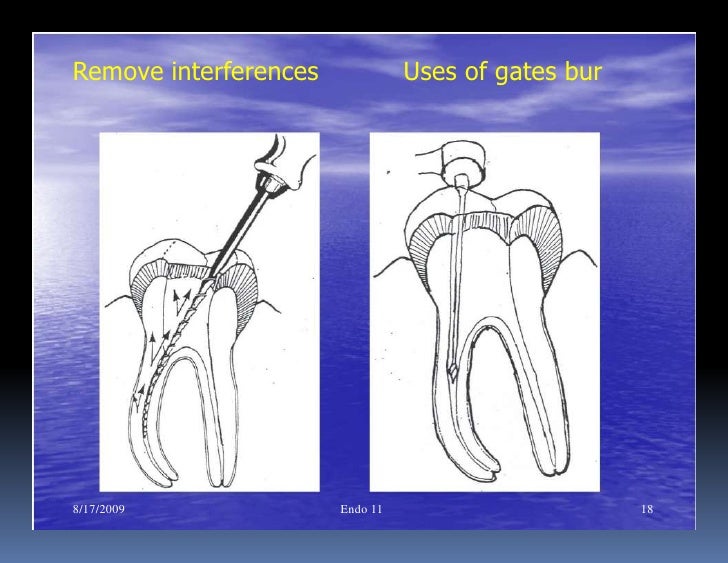 Remove interferences

Uses of gates bur

8/17/2009

Endo 11

18